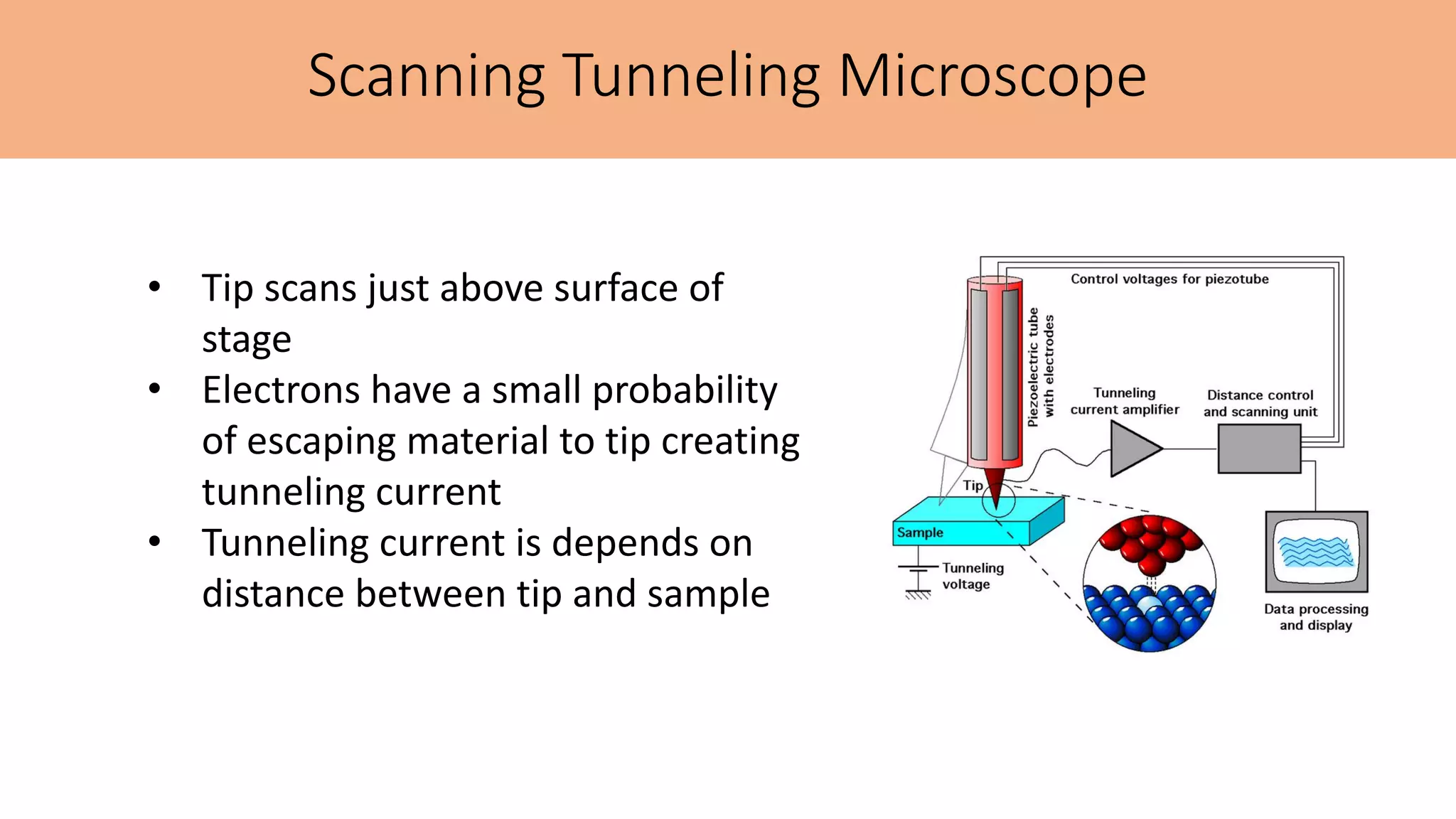 Scanning Tunneling Microscope

• Tip scans just above surface of stage
• Electrons have a small probability of escaping material to tip creating tunneling current
• Tunneling current is depends on distance between tip and sample

Control voltages for piezotube
Piezoelectric tube with electrodes
Tunneling current amplifier
Distance control and scanning unit
Tip
Sample
Tunneling voltage
Data processing and display